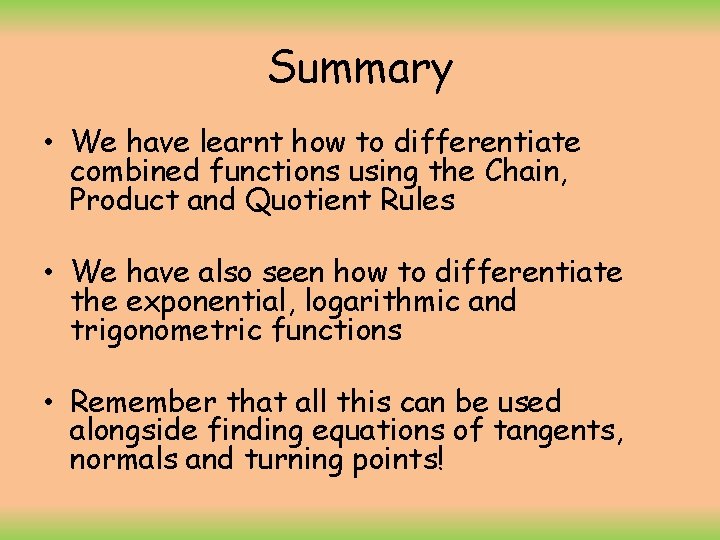 Summary

• We have learnt how to differentiate combined functions using the Chain, Product and Quotient Rules

• We have also seen how to differentiate the exponential, logarithmic and trigonometric functions

• Remember that all this can be used alongside finding equations of tangents, normals and turning points!